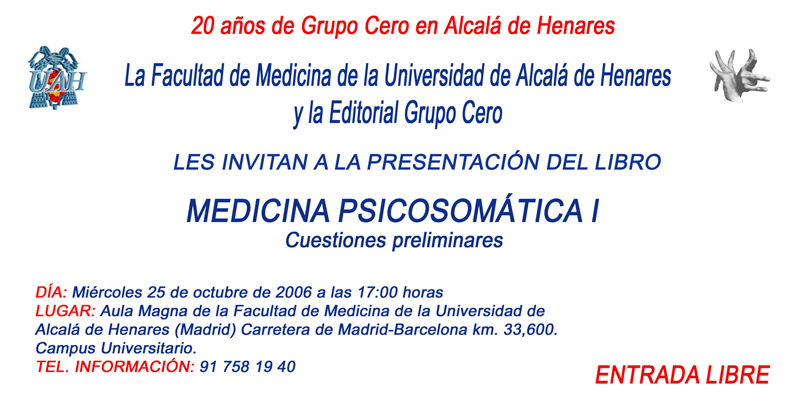 20 años de Grupo Cero en Alcalá de Henares

UAH

La Facultad de Medicina de la Universidad de Alcalá de Henares y la Editorial Grupo Cero

LES INVITAN A LA PRESENTACIÓN DEL LIBRO

MEDICINA PSICOSOMÁTICA I
Cuestiones preliminares

DÍA: Miércoles 25 de octubre de 2006 a las 17:00 horas
LUGAR: Aula Magna de la Facultad de Medicina de la Universidad de Alcalá de Henares (Madrid) Carretera de Madrid-Barcelona km. 33,600. Campus Universitario.
TEL. INFORMACIÓN: 91 758 19 40

ENTRADA LIBRE